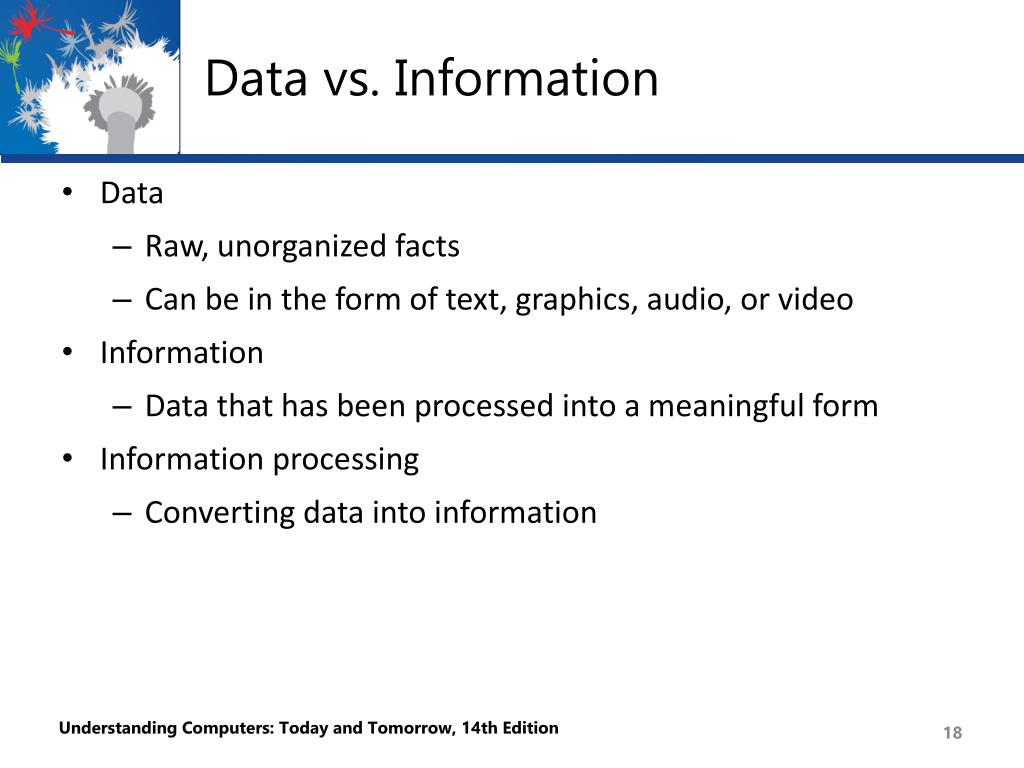 Data vs. Information

• Data
– Raw, unorganized facts
– Can be in the form of text, graphics, audio, or video
• Information
– Data that has been processed into a meaningful form
• Information processing
– Converting data into information

Understanding Computers: Today and Tomorrow, 14th Edition

18